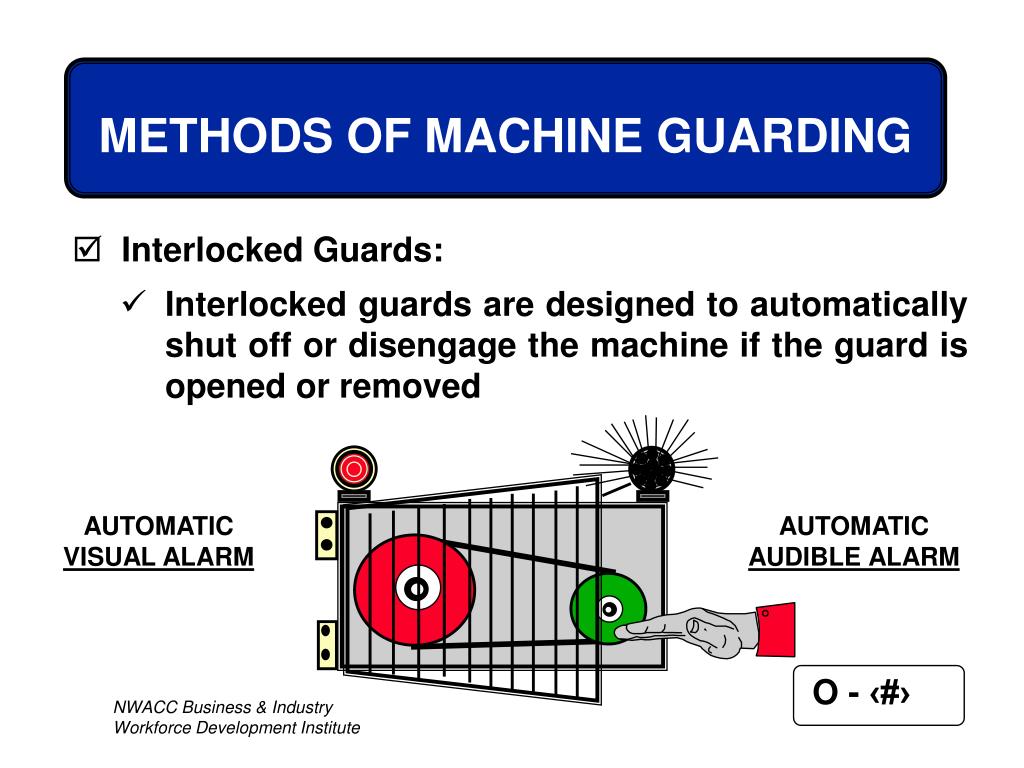 METHODS OF MACHINE GUARDING

☑ Interlocked Guards:

✓ Interlocked guards are designed to automatically shut off or disengage the machine if the guard is opened or removed

AUTOMATIC VISUAL ALARM

AUTOMATIC AUDIBLE ALARM

O - ‹#›

NWACC Business & Industry Workforce Development Institute